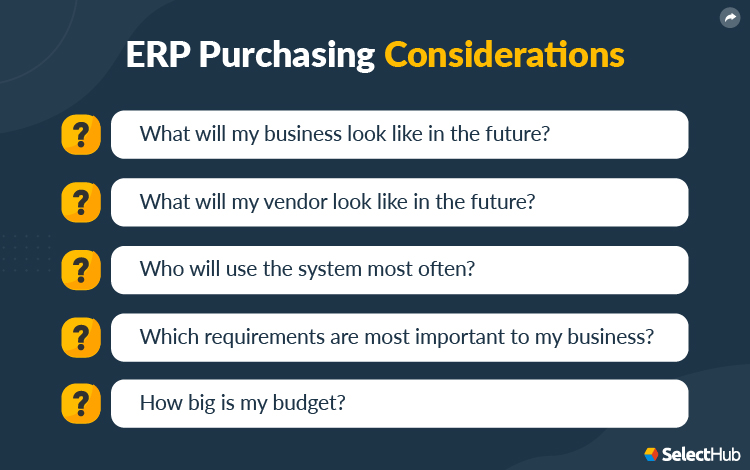 ERP Purchasing Considerations

?
What will my business look like in the future?

?
What will my vendor look like in the future?

?
Who will use the system most often?

?
Which requirements are most important to my business?

?
How big is my budget?

SelectHub